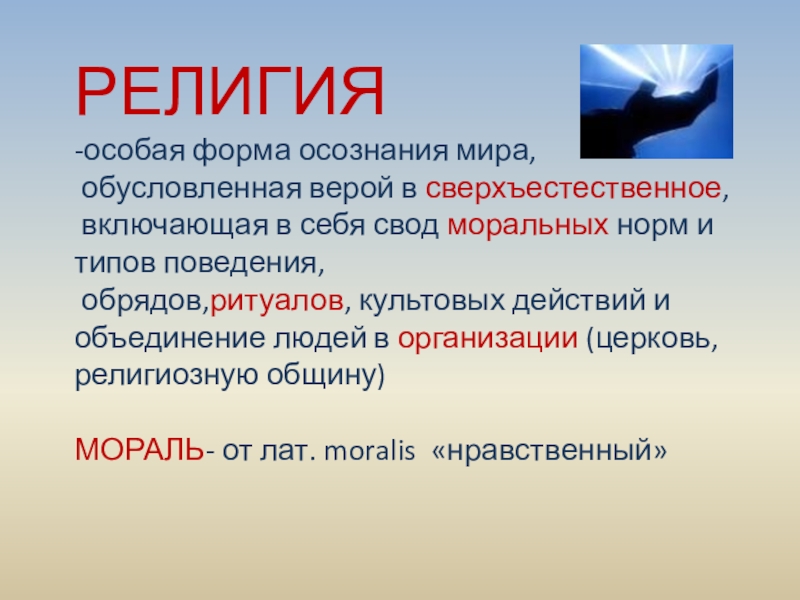 РЕЛИГИЯ

-особая форма осознания мира, обусловленная верой в сверхъестественное, включающая в себя свод моральных норм и типов поведения, обрядов,ритуалов, культовых действий и объединение людей в организации (церковь, религиозную общину)

МОРАЛЬ- от лат. moralis «нравственный»